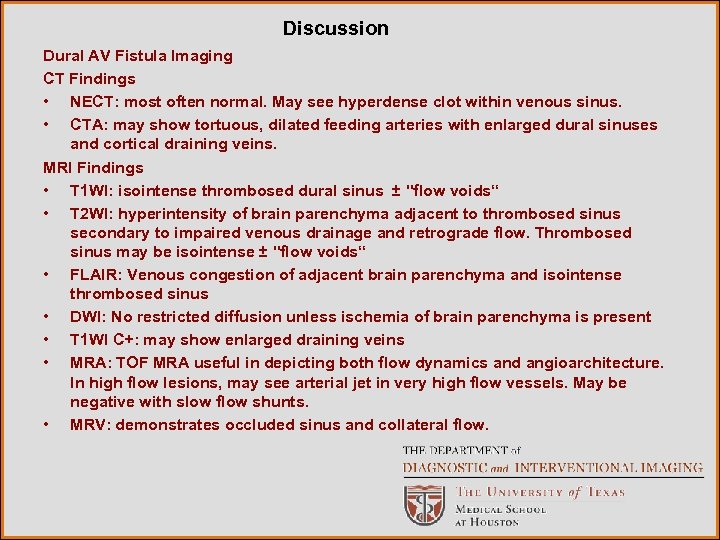 Discussion

Dural AV Fistula Imaging

CT Findings

• NECT: most often normal. May see hyperdense clot within venous sinus.
• CTA: may show tortuous, dilated feeding arteries with enlarged dural sinuses and cortical draining veins.

MRI Findings

• T1WI: isointense thrombosed dural sinus ± "flow voids“
• T2WI: hyperintensity of brain parenchyma adjacent to thrombosed sinus secondary to impaired venous drainage and retrograde flow. Thrombosed sinus may be isointense ± "flow voids“
• FLAIR: Venous congestion of adjacent brain parenchyma and isointense thrombosed sinus
• DWI: No restricted diffusion unless ischemia of brain parenchyma is present
• T1WI C+: may show enlarged draining veins
• MRA: TOF MRA useful in depicting both flow dynamics and angioarchitecture. In high flow lesions, may see arterial jet in very high flow vessels. May be negative with slow flow shunts.
• MRV: demonstrates occluded sinus and collateral flow.

THE DEPARTMENT of
DIAGNOSTIC and INTERVENTIONAL IMAGING
THE UNIVERSITY of TEXAS
MEDICAL SCHOOL
AT HOUSTON